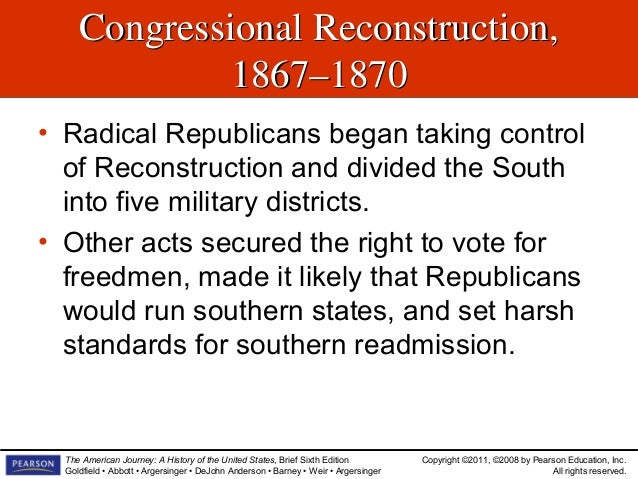 Congressional Reconstruction, 1867–1870

• Radical Republicans began taking control of Reconstruction and divided the South into five military districts.

• Other acts secured the right to vote for freedmen, made it likely that Republicans would run southern states, and set harsh standards for southern readmission.

PEARSON

The American Journey: A History of the United States, Brief Sixth Edition
Goldfield • Abbott • Argersinger • DeJohn Anderson • Barney • Weir • Argersinger

Copyright ©2011, ©2008 by Pearson Education, Inc.
All rights reserved.